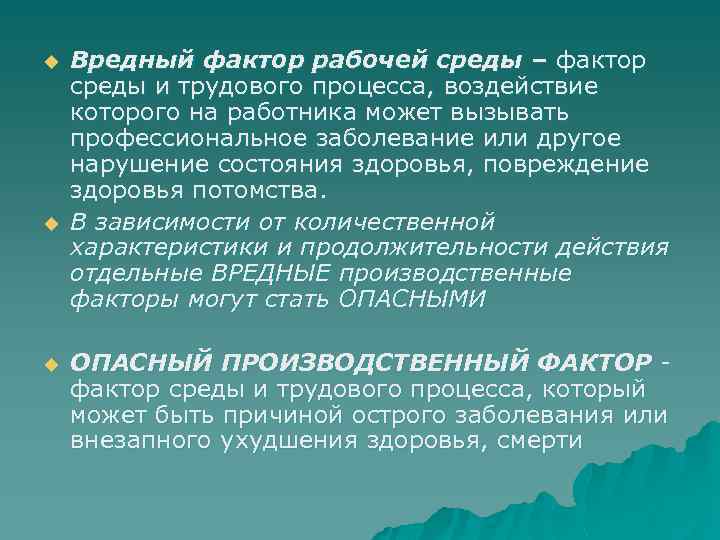 Вредный фактор рабочей среды – фактор среды и трудового процесса, воздействие которого на работника может вызывать профессиональное заболевание или другое нарушение состояния здоровья, повреждение здоровья потомства.

В зависимости от количественной характеристики и продолжительности действия отдельные ВРЕДНЫЕ производственные факторы могут стать ОПАСНЫМИ

ОПАСНЫЙ ПРОИЗВОДСТВЕННЫЙ ФАКТОР - фактор среды и трудового процесса, который может быть причиной острого заболевания или внезапного ухудшения здоровья, смерти